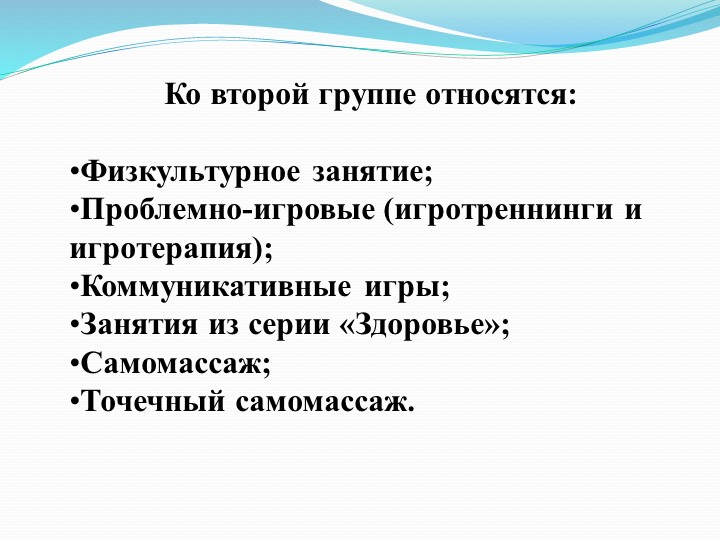 Ко второй группе относятся:

•Физкультурное занятие;
•Проблемно-игровые (игротреннинги и игротерапия);
•Коммуникативные игры;
•Занятия из серии «Здоровье»;
•Самомассаж;
•Точечный самомассаж.